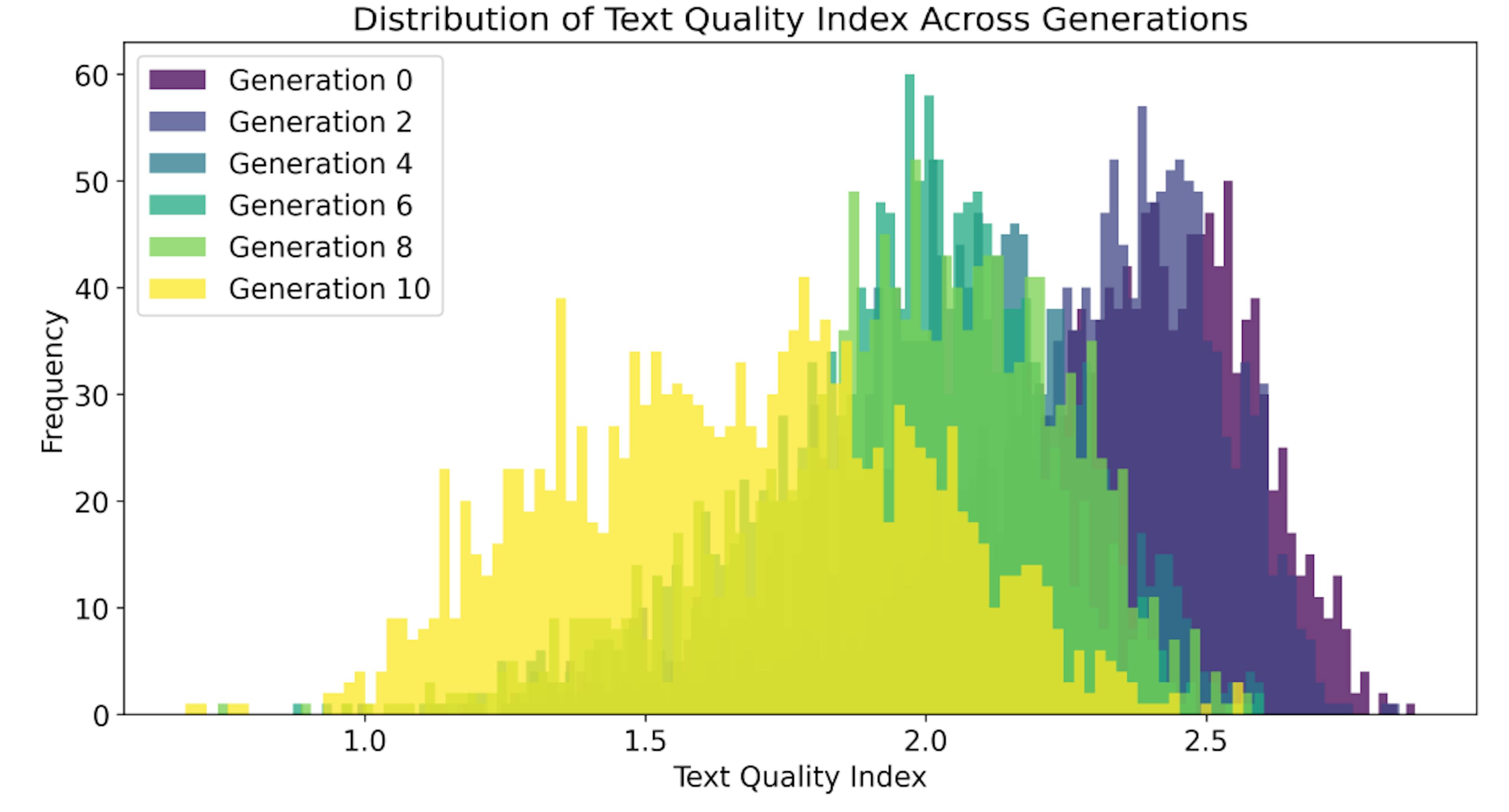 Distribution of Text Quality Index Across Generations

Generation 0
Generation 2
Generation 4
Generation 6
Generation 8
Generation 10

Frequency

60
50
40
30
20
10
0

1.0
1.5
2.0
2.5

Text Quality Index